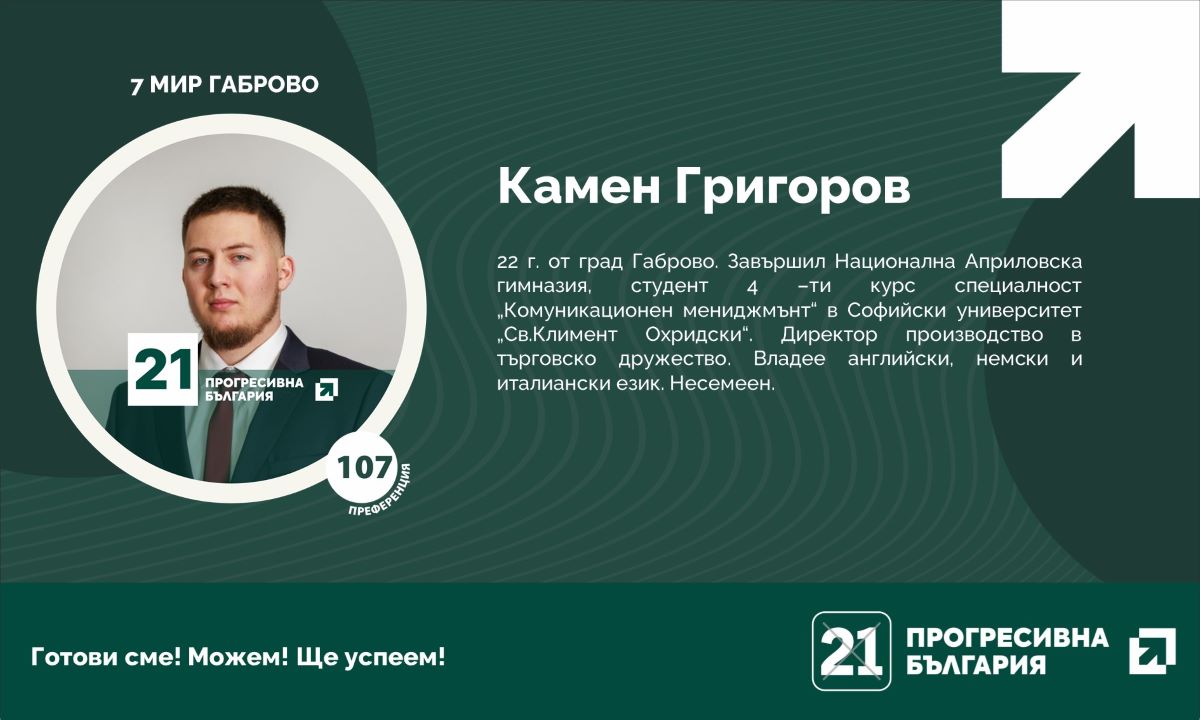 7 МИР ГАБРОВО

21 ПРОГРЕСИВНА БЪЛГАРИЯ

107 ПРЕФЕРЕНЦИЯ

Камен Григоров

22 г. от град Габрово. Завършил Национална Априловска гимназия, студент 4 –ти курс специалност „Комуникационен мениджмънт“ в Софийски университет „Св.Климент Охридски“. Директор производство в търговско дружество. Владее английски, немски и италиански език. Несемеен.

Готови сме! Можем! Ще успеем!

21 ПРОГРЕСИВНА БЪЛГАРИЯ